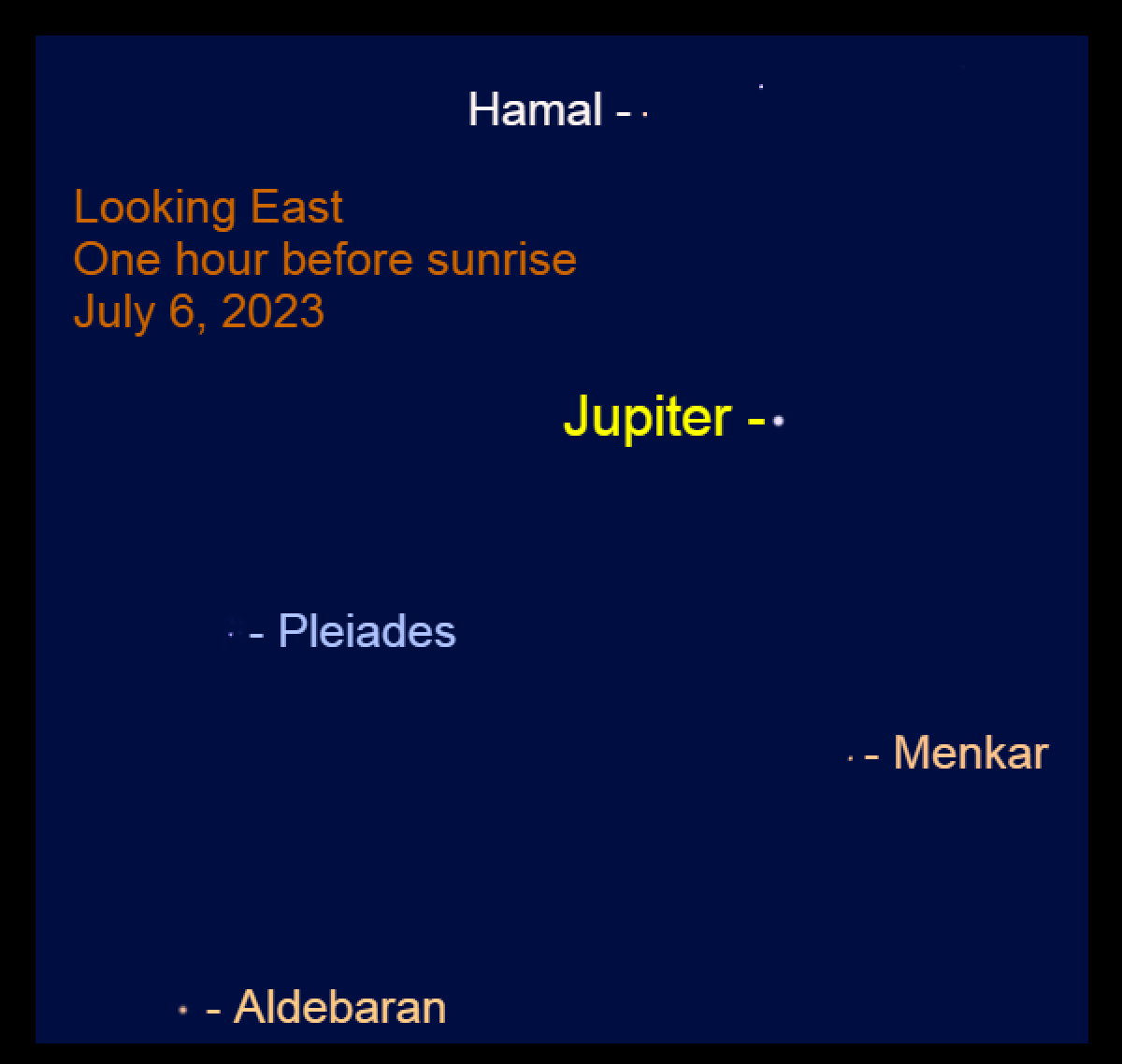 Hamal -

Looking East
One hour before sunrise
July 6, 2023

Jupiter -

- Pleiades

- Menkar

- Aldebaran